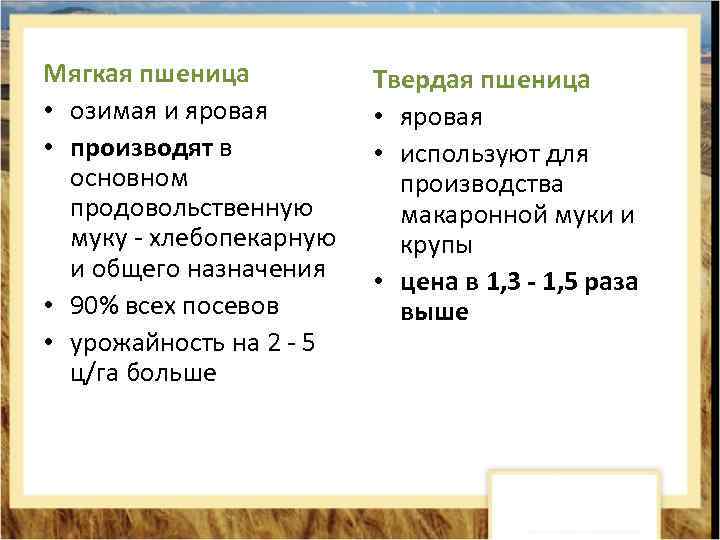 Мягкая пшеница

• озимая и яровая
• производят в основном продовольственную муку - хлебопекарную и общего назначения
• 90% всех посевов
• урожайность на 2 - 5 ц/га больше

Твердая пшеница

• яровая
• используют для производства макаронной муки и крупы
• цена в 1,3 - 1,5 раза выше